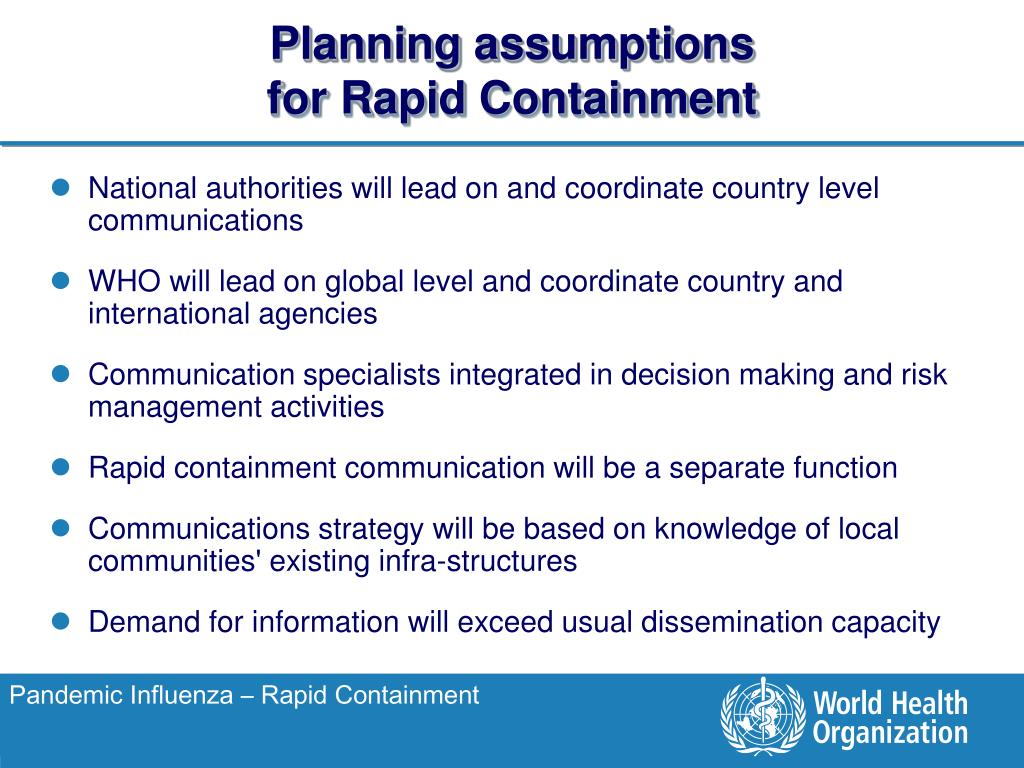 Planning assumptions for Rapid Containment

- National authorities will lead on and coordinate country level communications
- WHO will lead on global level and coordinate country and international agencies
- Communication specialists integrated in decision making and risk management activities
- Rapid containment communication will be a separate function
- Communications strategy will be based on knowledge of local communities' existing infra-structures
- Demand for information will exceed usual dissemination capacity

Pandemic Influenza – Rapid Containment

World Health Organization